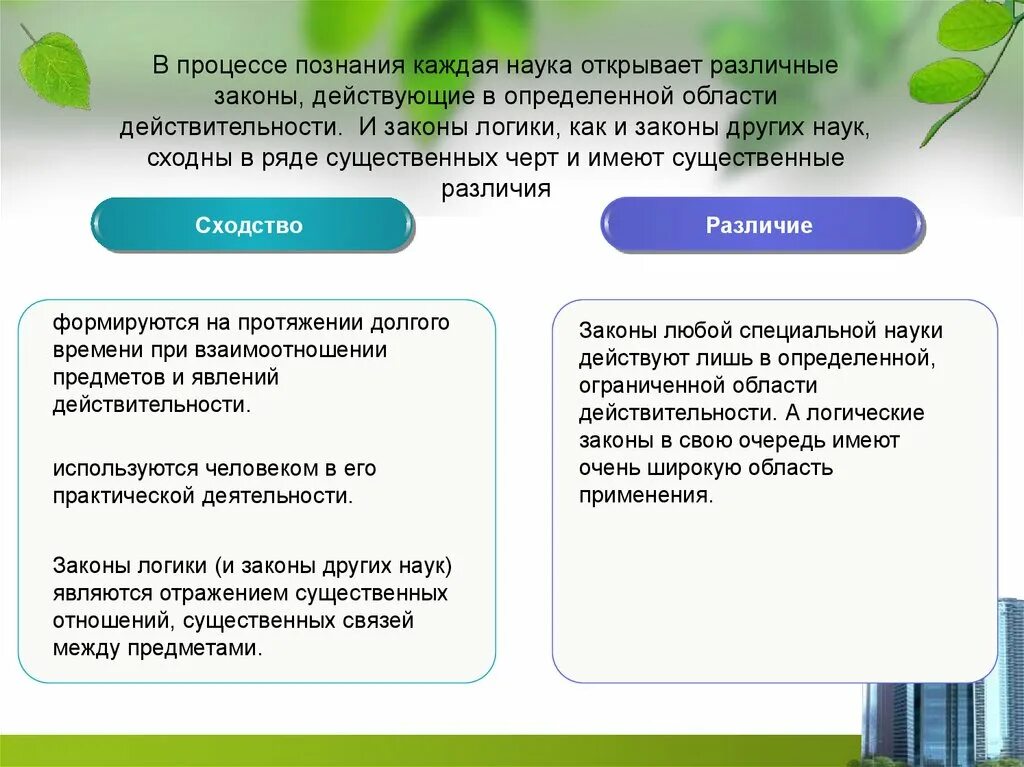 В процессе познания каждая наука открывает различные законы, действующие в определенной области действительности. И законы логики, как и законы других наук, сходны в ряде существенных черт и имеют существенные различия

Сходство

формируются на протяжении долгого времени при взаимоотношении предметов и явлений действительности.

используются человеком в его практической деятельности.

Законы логики (и законы других наук) являются отражением существенных отношений, существенных связей между предметами.

Различие

Законы любой специальной науки действуют лишь в определенной, ограниченной области действительности. А логические законы в свою очередь имеют очень широкую область применения.